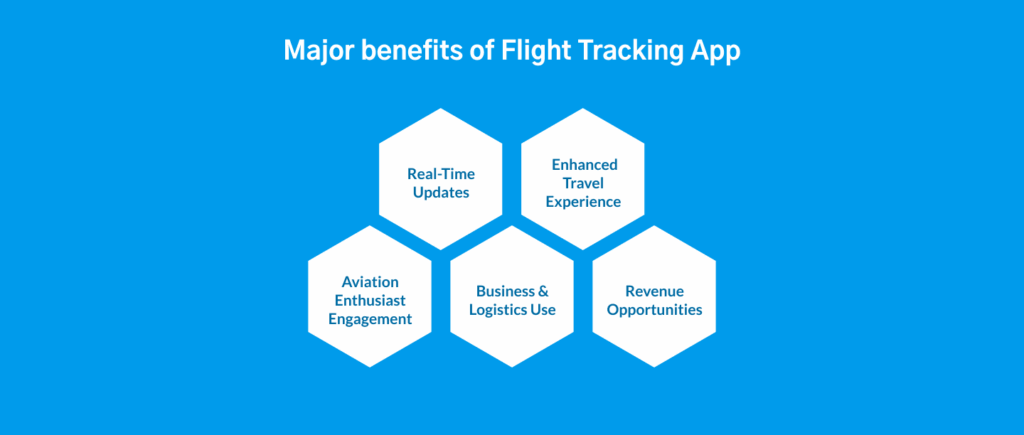 Major benefits of Flight Tracking App

Real-Time Updates

Enhanced Travel Experience

Aviation Enthusiast Engagement

Business & Logistics Use

Revenue Opportunities